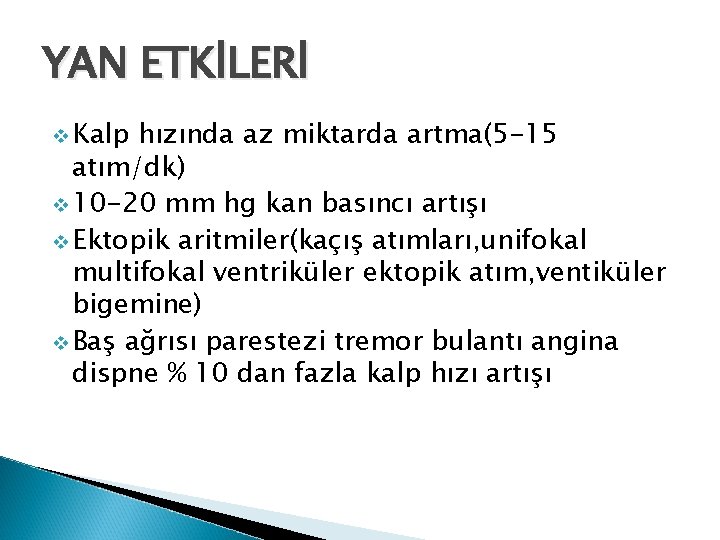 YAN ETKİLERİ

❖ Kalp hızında az miktarda artma(5-15 atım/dk)
❖ 10-20 mm hg kan basıncı artışı
❖ Ektopik aritmiler(kaçış atımları,unifokal multifokal ventriküler ektopik atım,ventiküler bigemine)
❖ Baş ağrısı parestezi tremor bulantı angina dispne % 10 dan fazla kalp hızı artışı